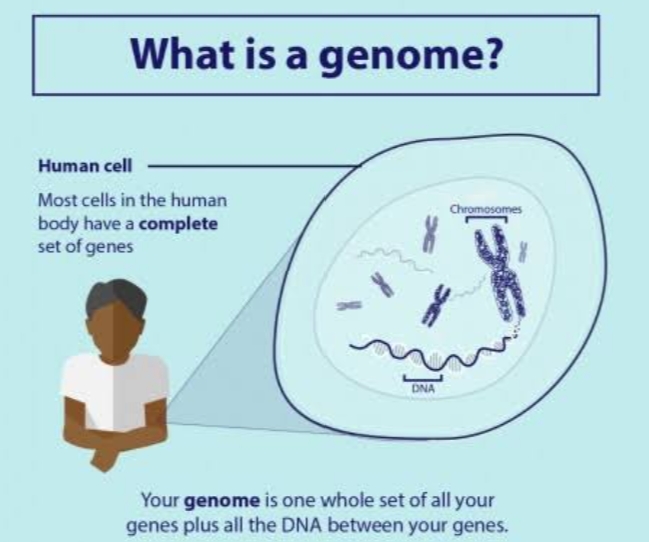 What is a genome?

Human cell

Most cells in the human body have a complete set of genes

Chromosomes

DNA

Your genome is one whole set of all your genes plus all the DNA between your genes.